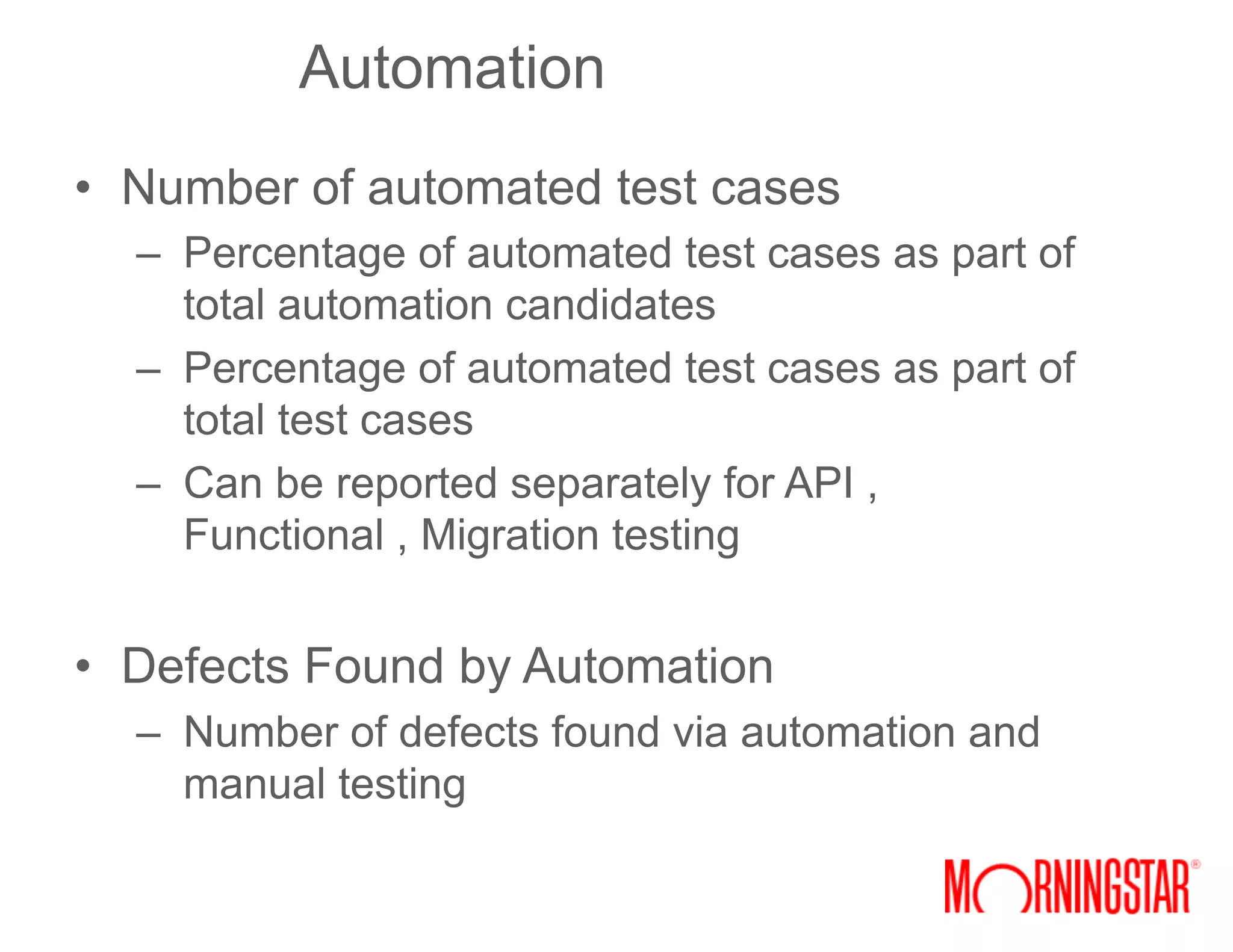 Automation

• Number of automated test cases
– Percentage of automated test cases as part of total automation candidates
– Percentage of automated test cases as part of total test cases
– Can be reported separately for API , Functional , Migration testing

• Defects Found by Automation
– Number of defects found via automation and manual testing

MORNINGSTAR®